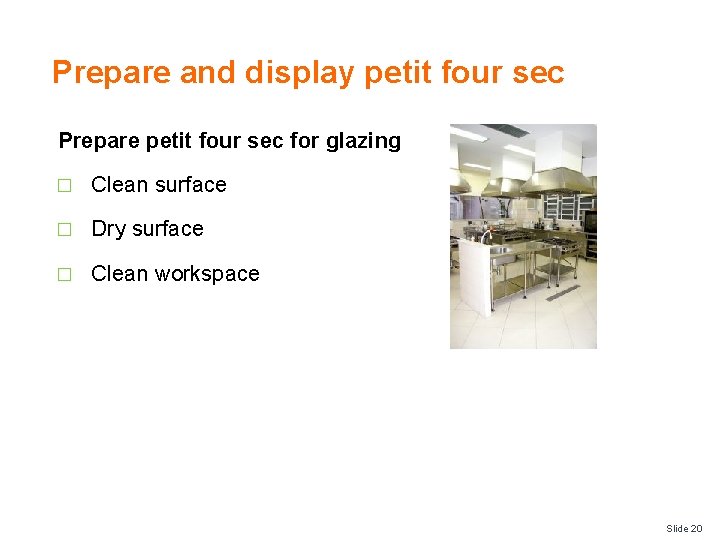 Prepare and display petit four sec

Prepare petit four sec for glazing

□ Clean surface

□ Dry surface

□ Clean workspace

Slide 20